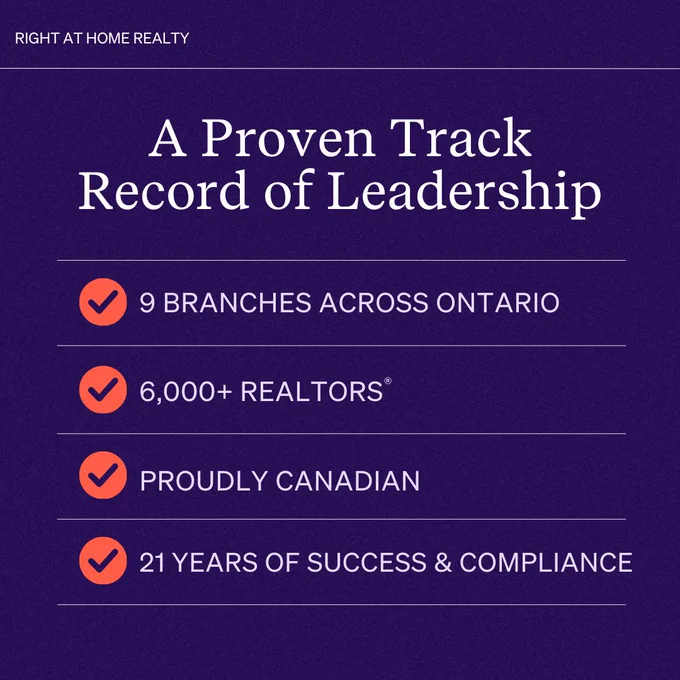 RIGHT AT HOME REALTY

A Proven Track Record of Leadership

9 BRANCHES ACROSS ONTARIO

6,000+ REALTORS®

PROUDLY CANADIAN

21 YEARS OF SUCCESS & COMPLIANCE